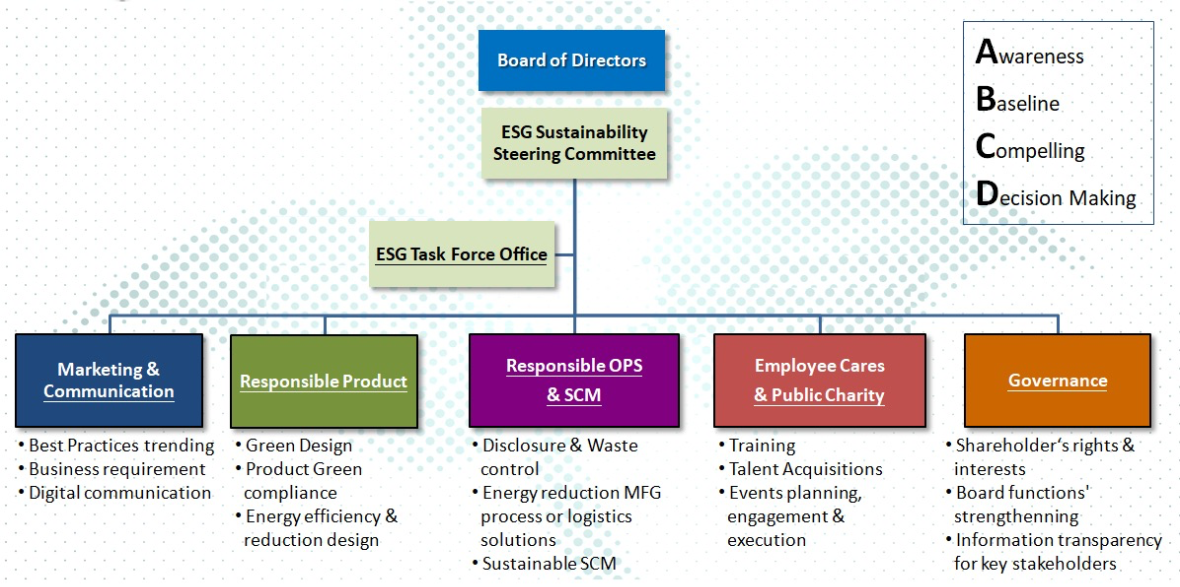 Board of Directors

ESG Sustainability Steering Committee

ESG Task Force Office

Awareness
Baseline
Compelling
Decision Making

Marketing & Communication
• Best Practices trending
• Business requirement
• Digital communication

Responsible Product
• Green Design
• Product Green compliance
• Energy efficiency & reduction design

Responsible OPS & SCM
• Disclosure & Waste control
• Energy reduction MFG process or logistics solutions
• Sustainable SCM

Employee Cares & Public Charity
• Training
• Talent Acquisitions
• Events planning, engagement & execution

Governance
• Shareholder's rights & interests
• Board functions' strengthenning
• Information transparency for key stakeholders